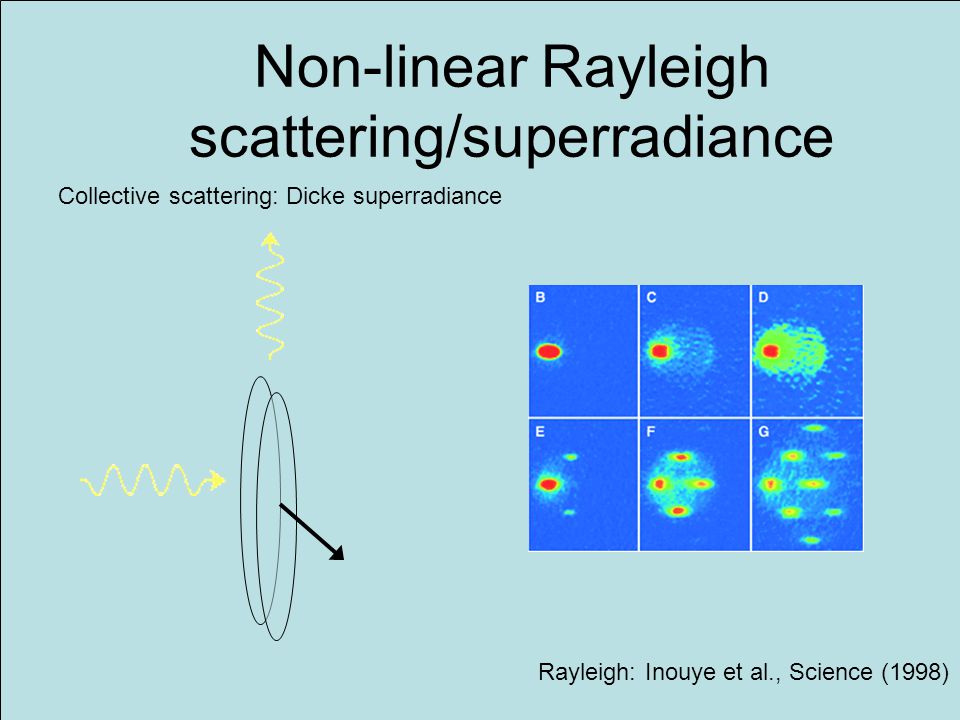 Non-linear Rayleigh scattering/superradiance

Collective scattering: Dicke superradiance

B
C
D
E
F
G

Rayleigh: Inouye et al., Science (1998)